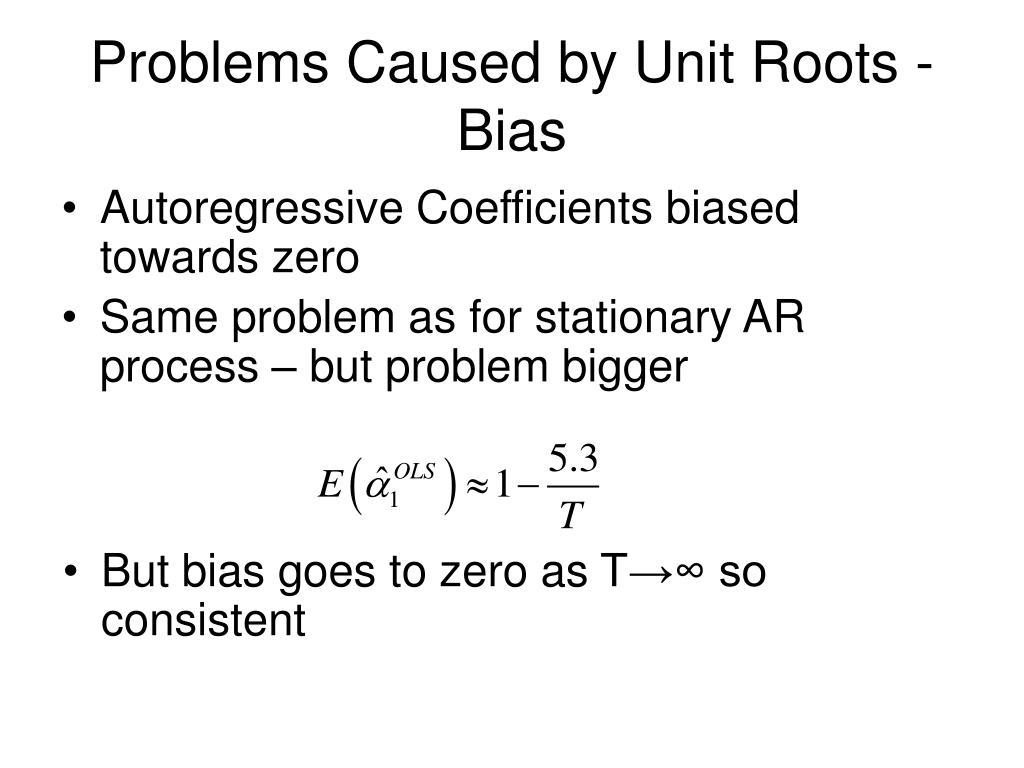 Problems Caused by Unit Roots - Bias

• Autoregressive Coefficients biased towards zero
• Same problem as for stationary AR process – but problem bigger

$E\left(\hat{\alpha}_1^{OLS}\right) \approx 1 - \frac{5.3}{T}$

• But bias goes to zero as T→∞ so consistent